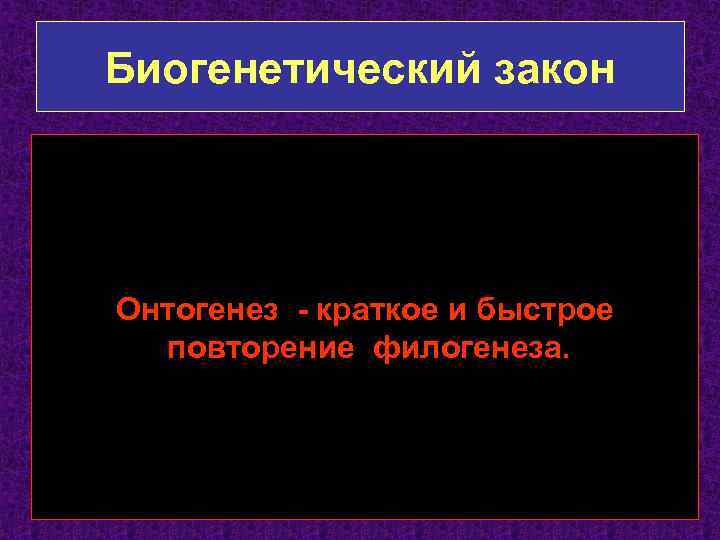 Биогенетический закон

Онтогенез - краткое и быстрое повторение филогенеза.